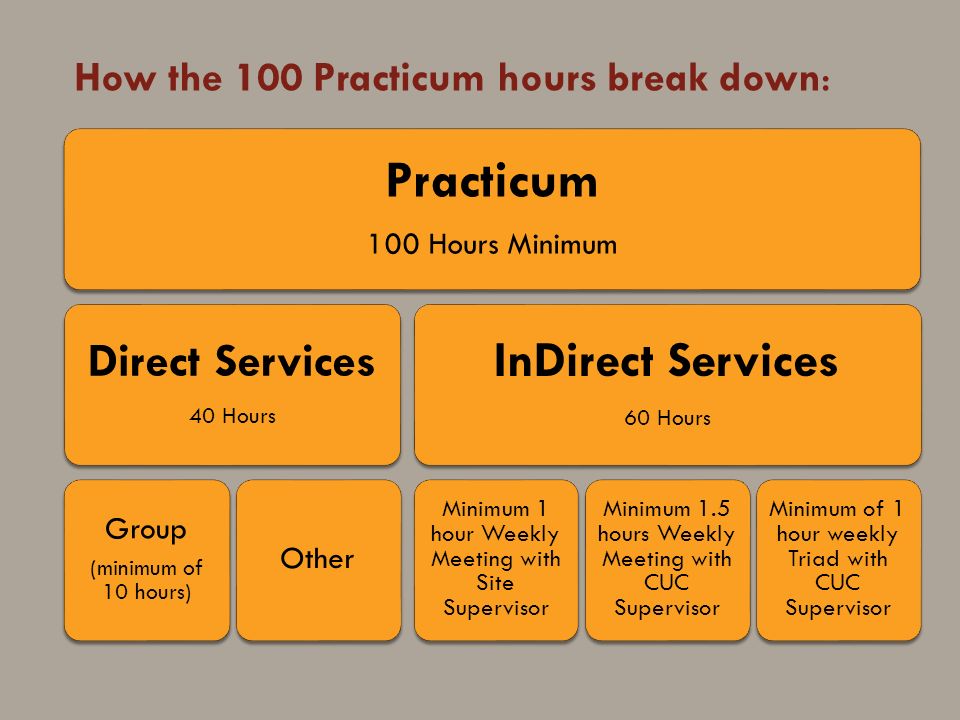 How the 100 Practicum hours break down:

Practicum

100 Hours Minimum

Direct Services

40 Hours

InDirect Services

60 Hours

Group

(minimum of 10 hours)

Other

Minimum 1 hour Weekly Meeting with Site Supervisor

Minimum 1.5 hours Weekly Meeting with CUC Supervisor

Minimum of 1 hour weekly Triad with CUC Supervisor